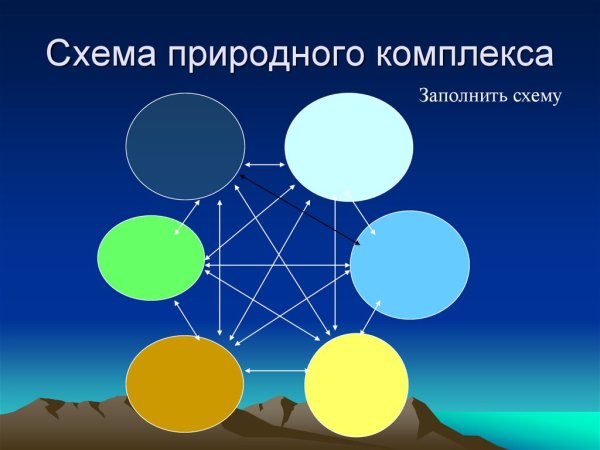 Схема природного комплекса

Заполнить схему